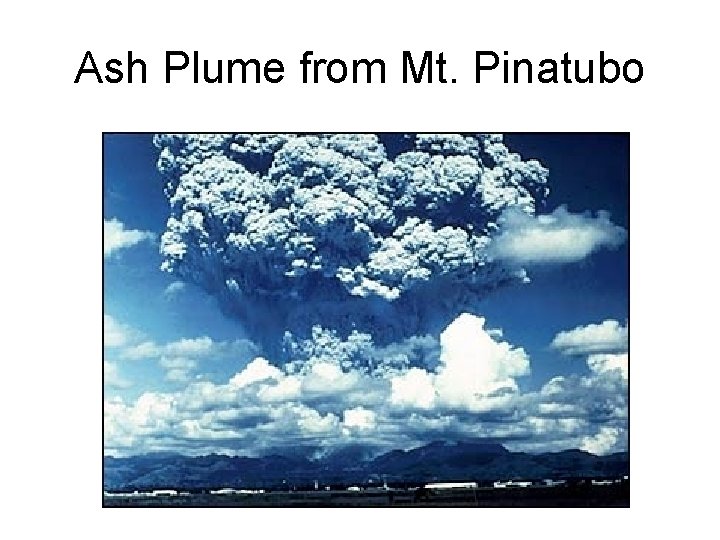 Ash Plume from Mt. Pinatubo